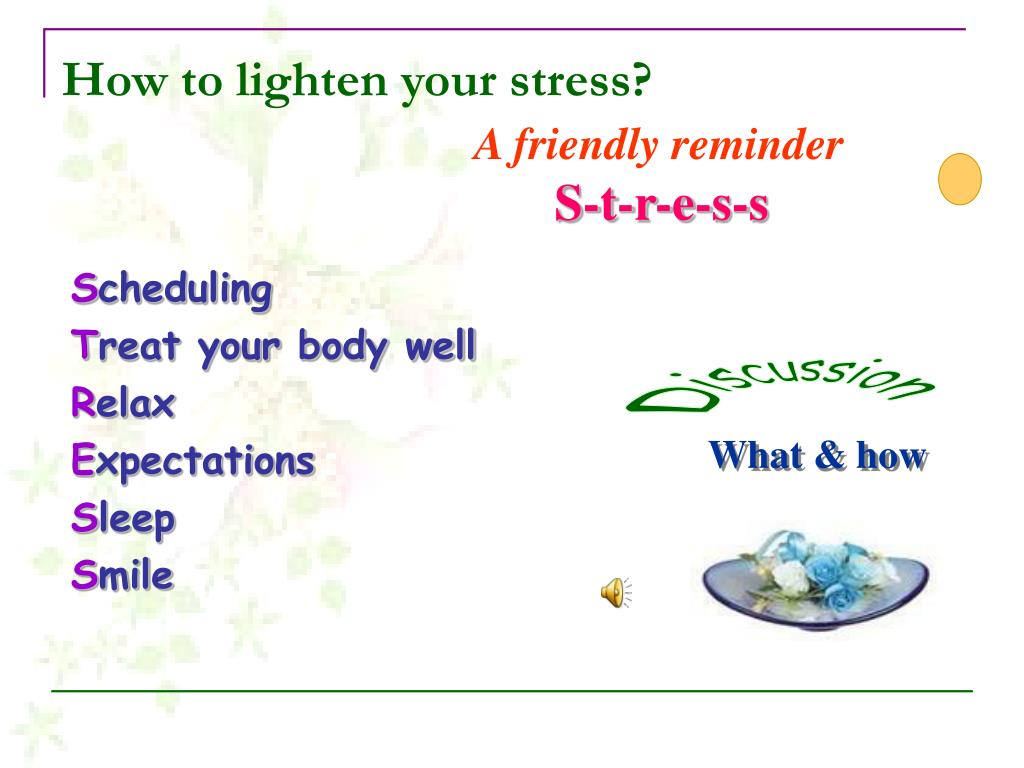 How to lighten your stress?

A friendly reminder

S-t-r-e-s-s

Scheduling
Treat your body well
Relax
Expectations
Sleep
Smile

Discussion

What & how